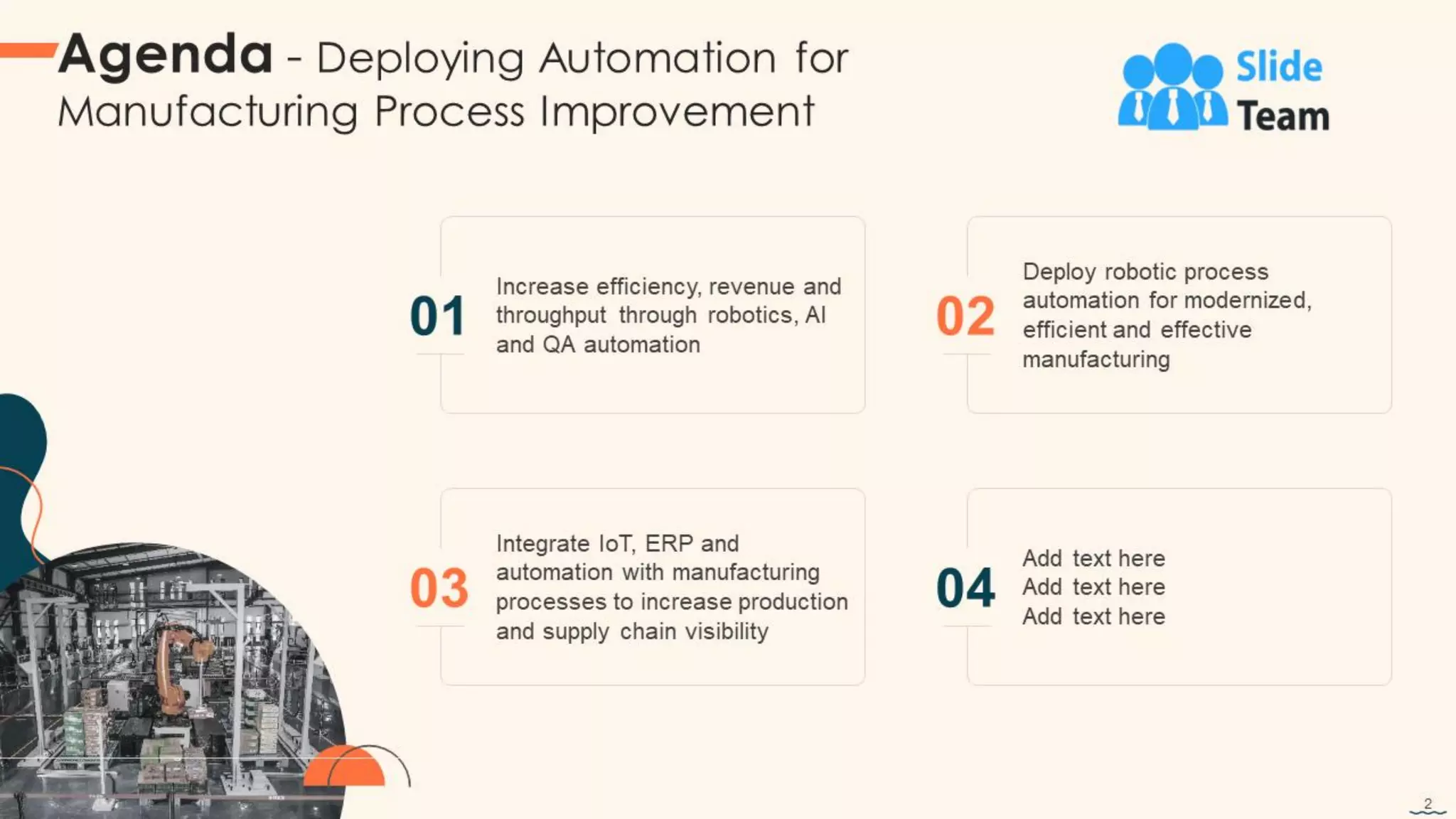 Agenda - Deploying Automation for Manufacturing Process Improvement

Slide Team

01 Increase efficiency, revenue and throughput through robotics, AI and QA automation

02 Deploy robotic process automation for modernized, efficient and effective manufacturing

03 Integrate IoT, ERP and automation with manufacturing processes to increase production and supply chain visibility

04 Add text here
Add text here
Add text here

2